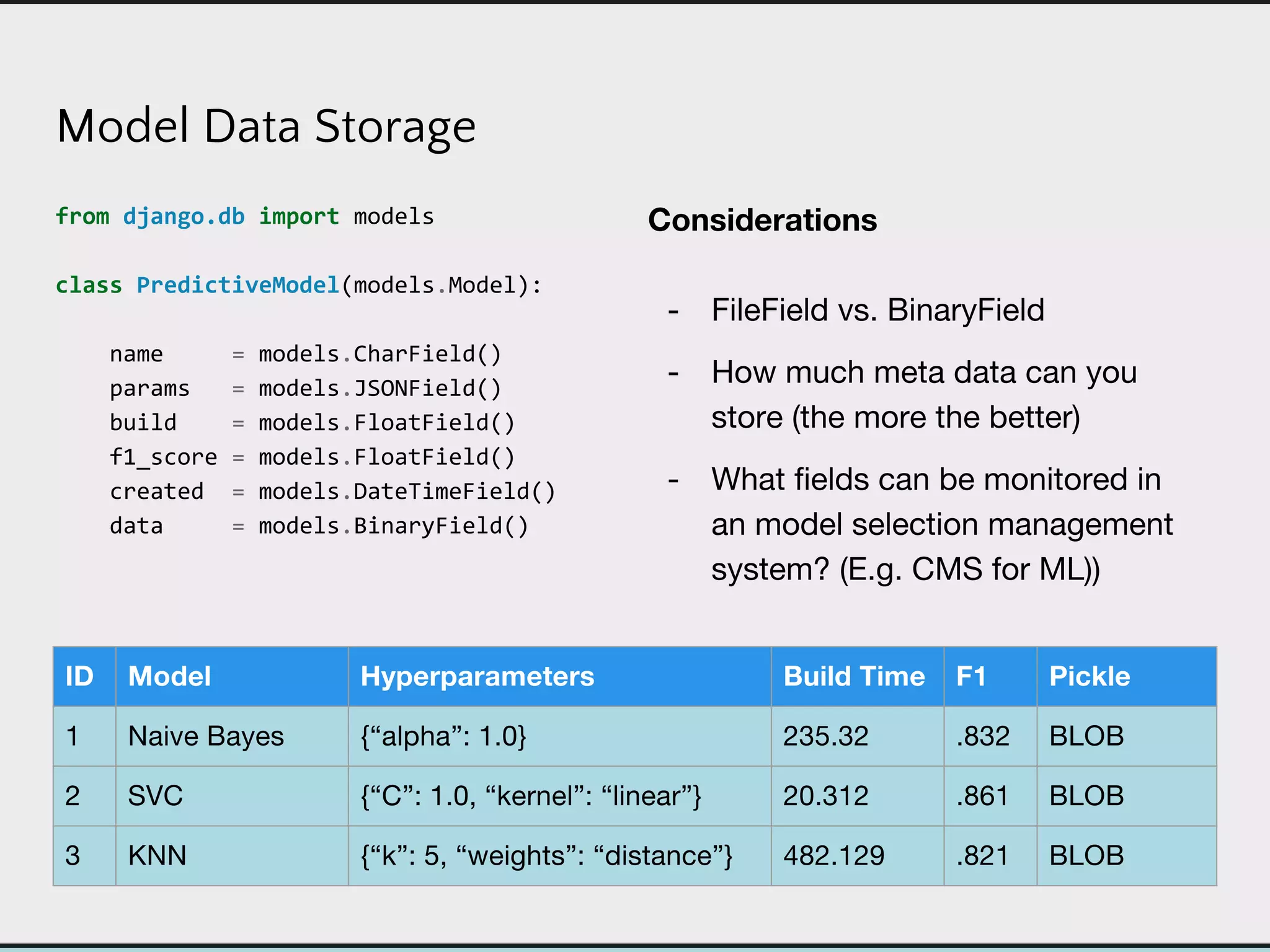 Model Data Storage

from django.db import models

class PredictiveModel(models.Model):

    name     = models.CharField()
    params   = models.JSONField()
    build    = models.FloatField()
    f1_score = models.FloatField()
    created  = models.DateTimeField()
    data     = models.BinaryField()

Considerations

- FileField vs. BinaryField

- How much meta data can you store (the more the better)

- What fields can be monitored in an model selection management system? (E.g. CMS for ML))

| ID | Model | Hyperparameters | Build Time | F1 | Pickle |
|---|---|---|---|---|---|
| 1 | Naive Bayes | {“alpha”: 1.0} | 235.32 | .832 | BLOB |
| 2 | SVC | {“C”: 1.0, “kernel”: “linear”} | 20.312 | .861 | BLOB |
| 3 | KNN | {“k”: 5, “weights”: “distance”} | 482.129 | .821 | BLOB |